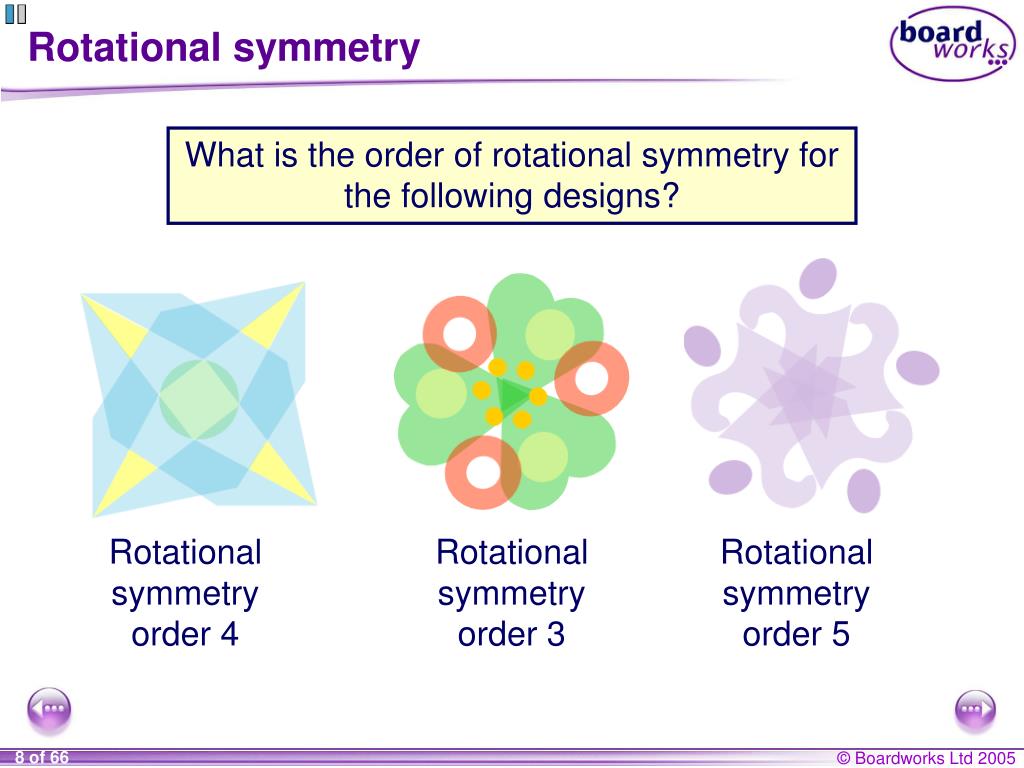 Rotational symmetry

board works

What is the order of rotational symmetry for the following designs?

Rotational symmetry order 4

Rotational symmetry order 3

Rotational symmetry order 5

8 of 66

© Boardworks Ltd 2005